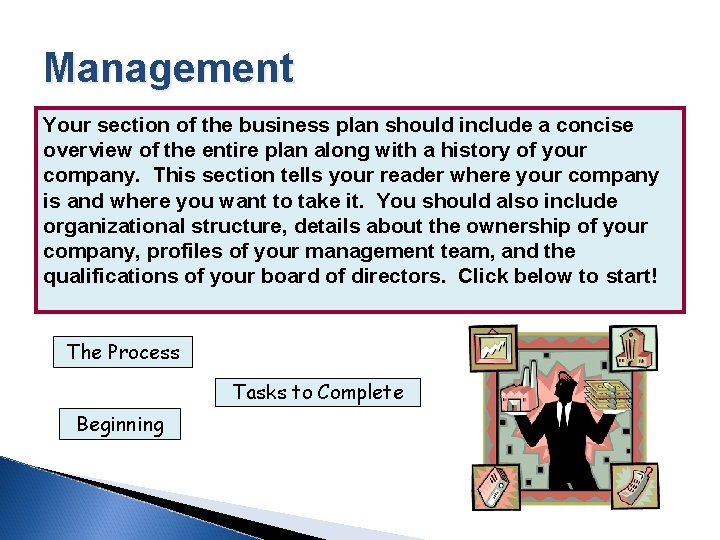 Management

Your section of the business plan should include a concise overview of the entire plan along with a history of your company. This section tells your reader where your company is and where you want to take it. You should also include organizational structure, details about the ownership of your company, profiles of your management team, and the qualifications of your board of directors. Click below to start!

The Process

Tasks to Complete

Beginning